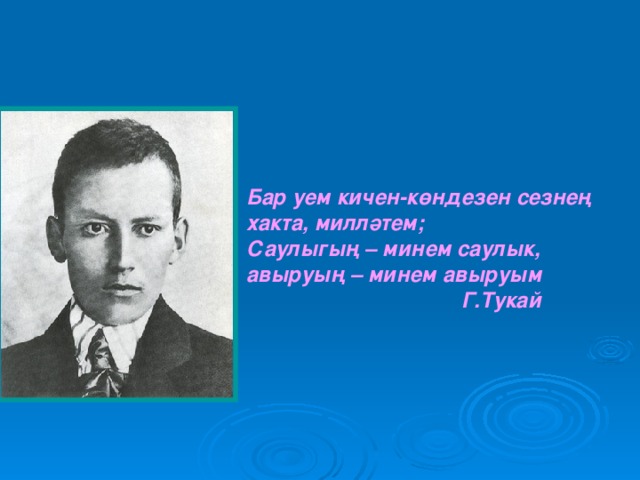 Бар уем кичен-көндезен сезнең хакта, милләтем;
Саулыгың – минем саулык, авыруың – минем авыруым
Г.Тукай